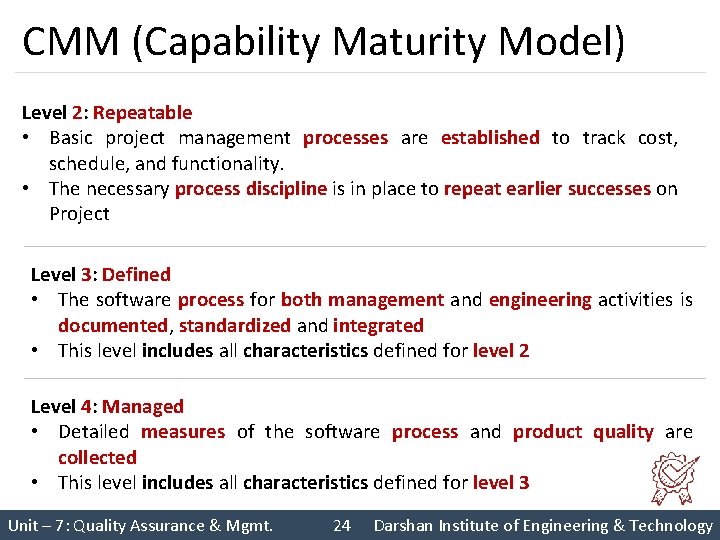 CMM (Capability Maturity Model)

Level 2: Repeatable
• Basic project management processes are established to track cost, schedule, and functionality.
• The necessary process discipline is in place to repeat earlier successes on Project

Level 3: Defined
• The software process for both management and engineering activities is documented, standardized and integrated
• This level includes all characteristics defined for level 2

Level 4: Managed
• Detailed measures of the software process and product quality are collected
• This level includes all characteristics defined for level 3

Unit – 7: Quality Assurance & Mgmt. 24 Darshan Institute of Engineering & Technology